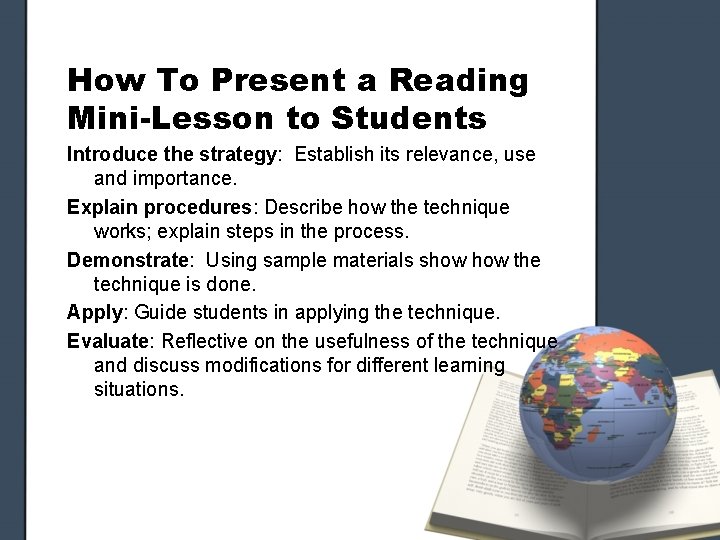 How To Present a Reading Mini-Lesson to Students

Introduce the strategy: Establish its relevance, use and importance.

Explain procedures: Describe how the technique works; explain steps in the process.

Demonstrate: Using sample materials show how the technique is done.

Apply: Guide students in applying the technique.

Evaluate: Reflective on the usefulness of the technique and discuss modifications for different learning situations.